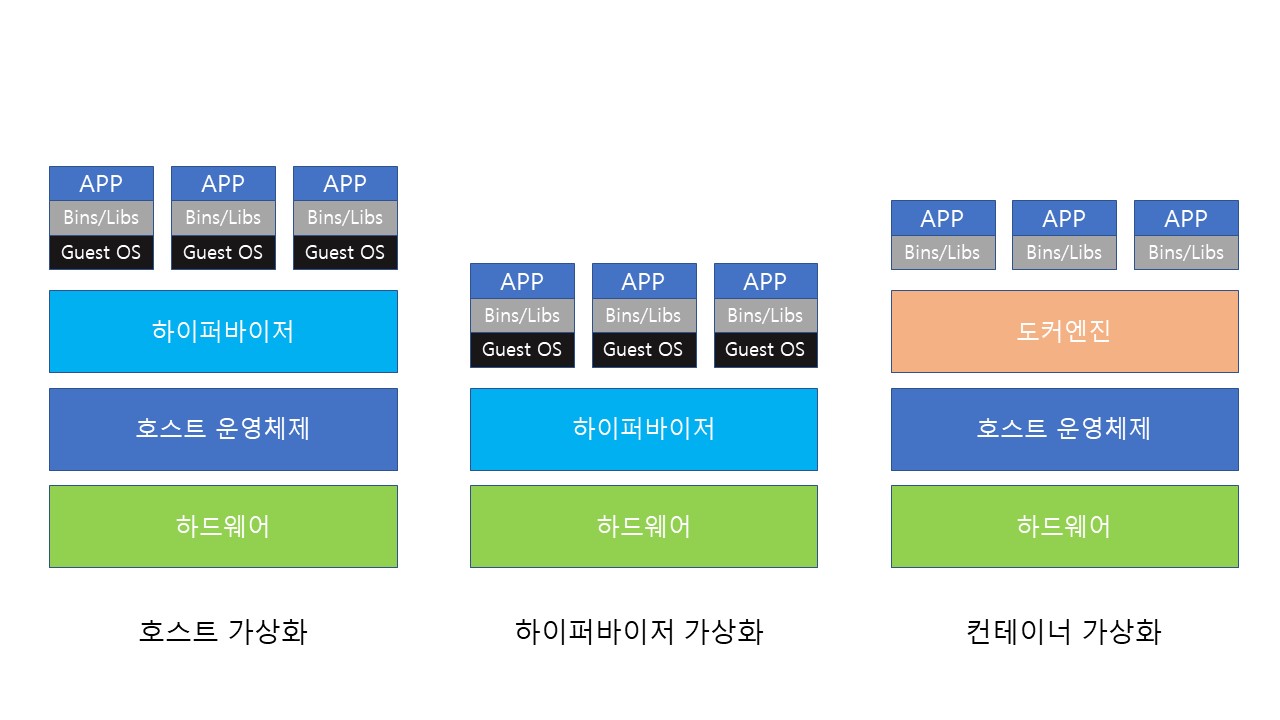 APP
Bins/Libs
Guest OS

APP
Bins/Libs
Guest OS

APP
Bins/Libs
Guest OS

하이퍼바이저

호스트 운영체제

하드웨어

호스트 가상화

APP
Bins/Libs
Guest OS

APP
Bins/Libs
Guest OS

APP
Bins/Libs
Guest OS

하이퍼바이저

하드웨어

하이퍼바이저 가상화

APP
Bins/Libs

APP
Bins/Libs

APP
Bins/Libs

도커엔진

호스트 운영체제

하드웨어

컨테이너 가상화